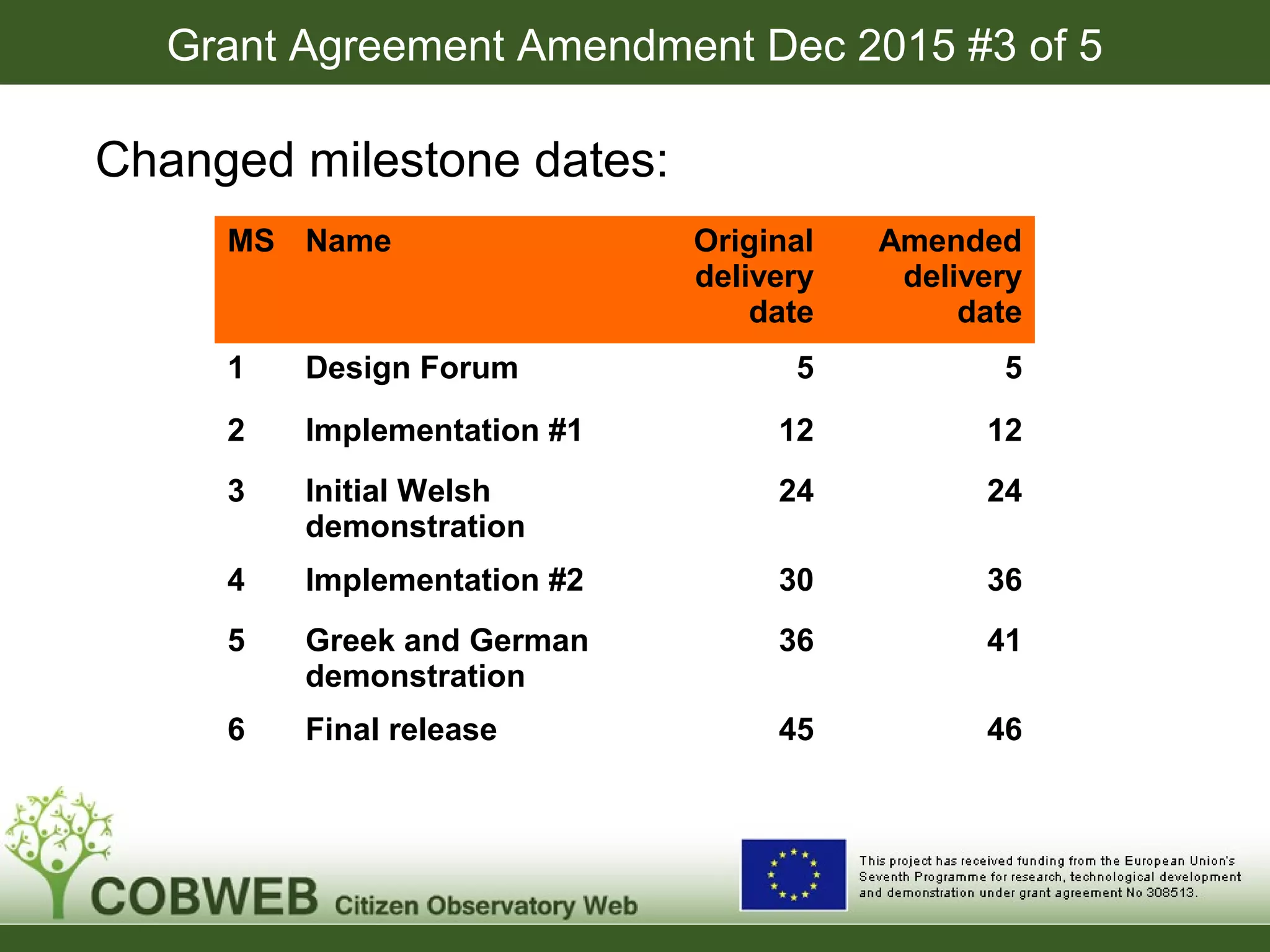 Grant Agreement Amendment Dec 2015 #3 of 5

Changed milestone dates:

| MS | Name | Original delivery date | Amended delivery date |
|---|---|---|---|
| 1 | Design Forum | 5 | 5 |
| 2 | Implementation #1 | 12 | 12 |
| 3 | Initial Welsh demonstration | 24 | 24 |
| 4 | Implementation #2 | 30 | 36 |
| 5 | Greek and German demonstration | 36 | 41 |
| 6 | Final release | 45 | 46 |

COBWEB Citizen Observatory Web

This project has received funding from the European Union's Seventh Programme for research, technological development and demonstration under grant agreement No 308513.